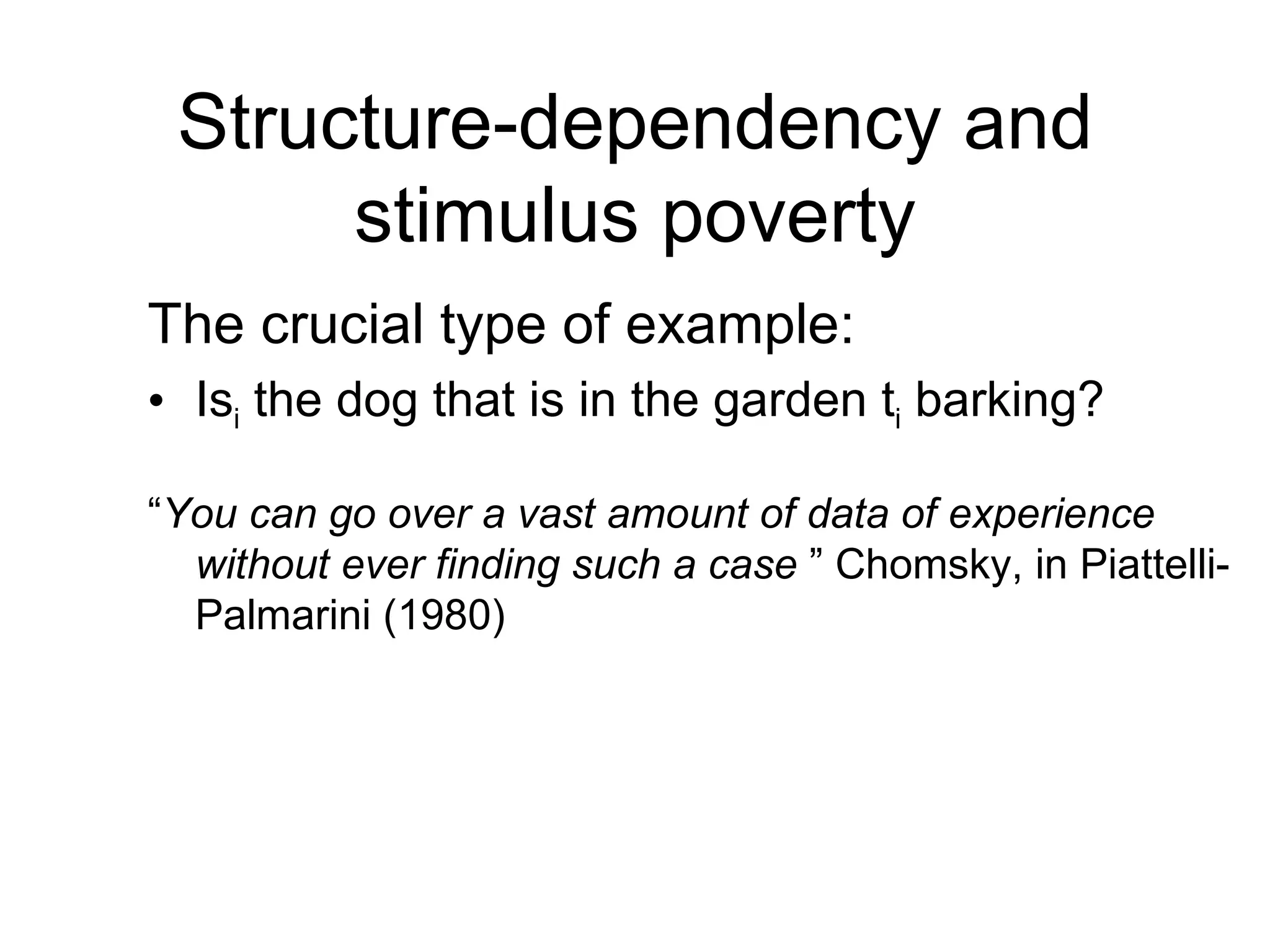 Structure-dependency and stimulus poverty

The crucial type of example:

• Is$_i$ the dog that is in the garden t$_i$ barking?

“You can go over a vast amount of data of experience without ever finding such a case ” Chomsky, in Piattelli-Palmarini (1980)